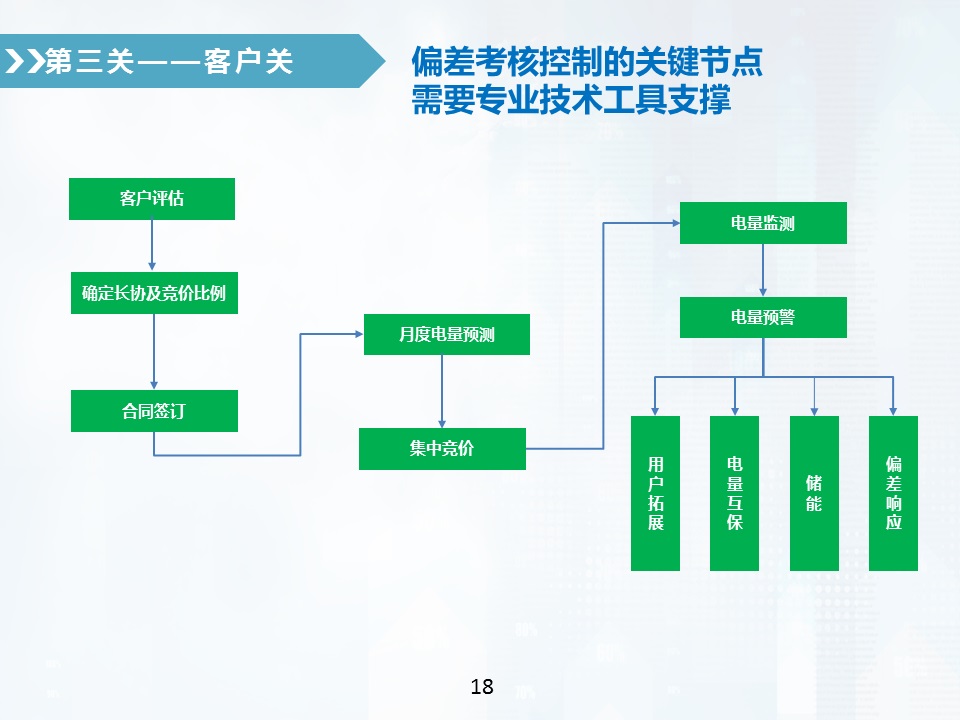 第三关——客户关

偏差考核控制的关键节点
需要专业技术工具支撑

客户评估

确定长协及竞价比例

合同签订

月度电量预测

集中竞价

电量监测

电量预警

用户拓展

电量互保

储能

偏差响应

18